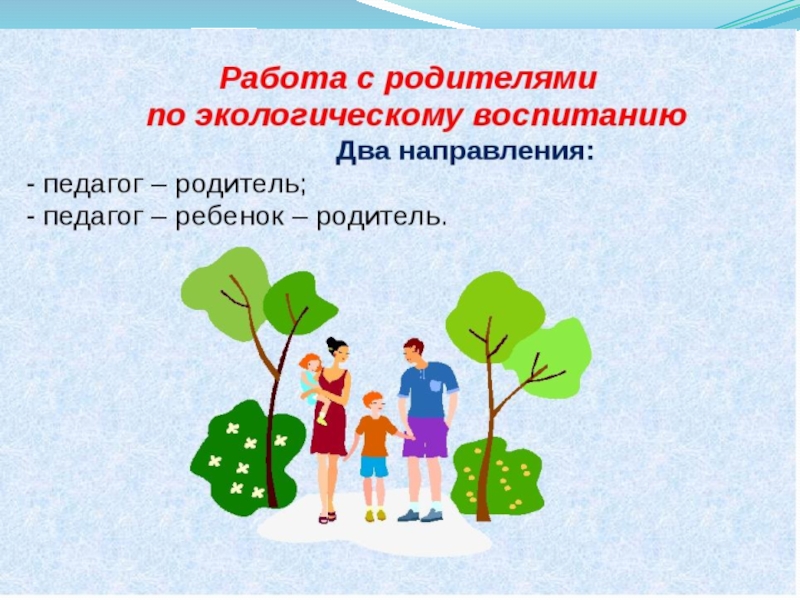 Работа с родителями
по экологическому воспитанию

Два направления:

- педагог – родитель;
- педагог – ребенок – родитель.